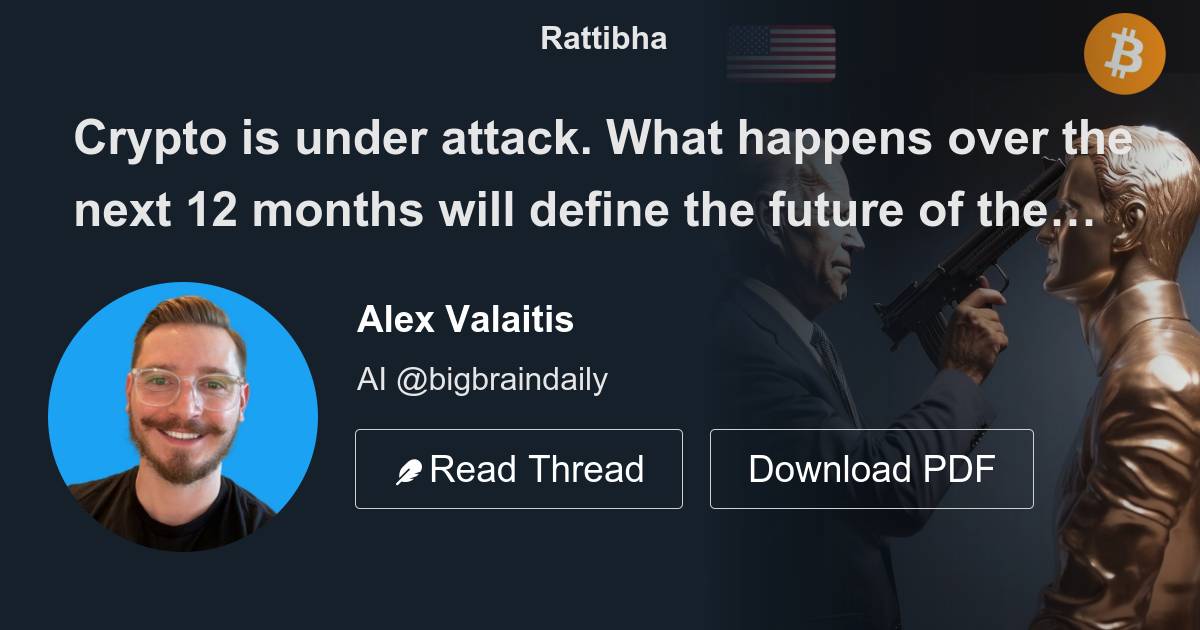 Rattibha

Crypto is under attack. What happens over the next 12 months will define the future of the…

Alex Valaitis

AI @bigbraindaily

Read Thread

Download PDF